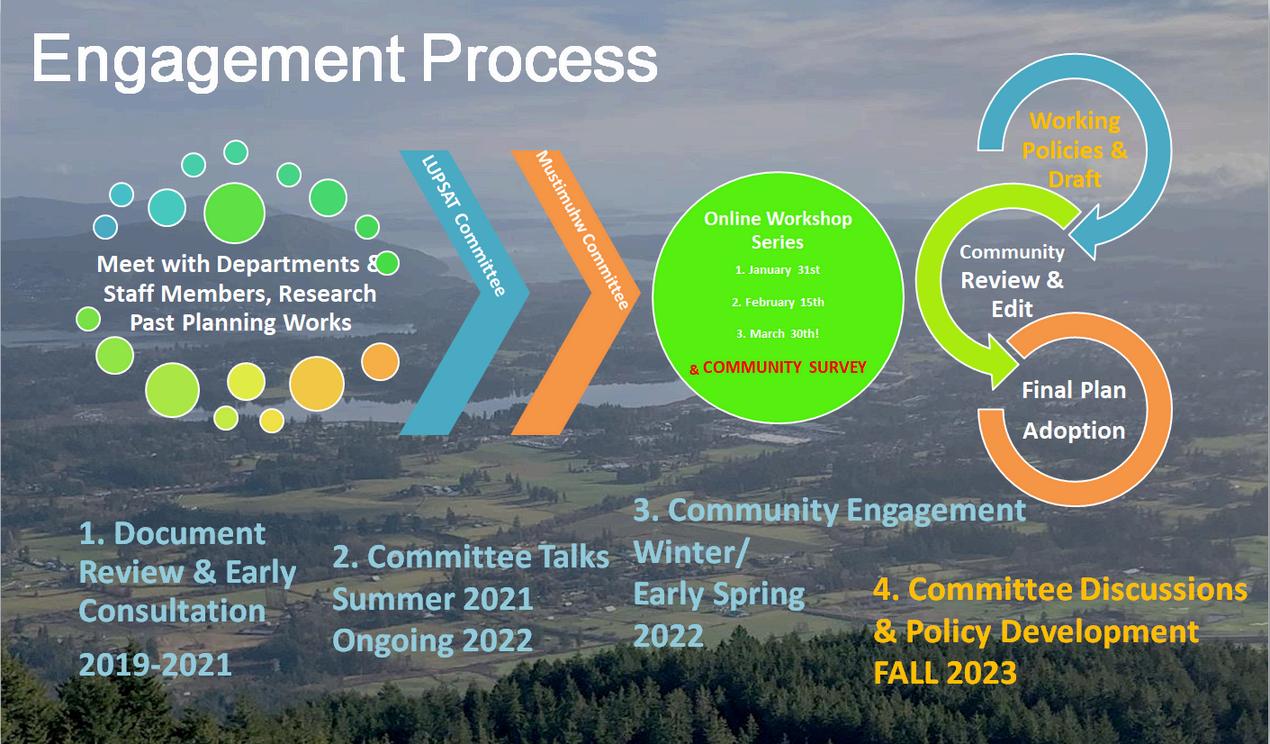 Engagement Process

Meet with Departments & Staff Members, Research Past Planning Works

LUPSAT Committee

Mustimuhw Committee

Online Workshop Series

1. January 31st

2. February 15th

3. March 30th!

& COMMUNITY SURVEY

Working Policies & Draft

Community Review & Edit

Final Plan Adoption

1. Document Review & Early Consultation

2019-2021

2. Committee Talks Summer 2021 Ongoing 2022

3. Community Engagement Winter/ Early Spring 2022

4. Committee Discussions & Policy Development FALL 2023